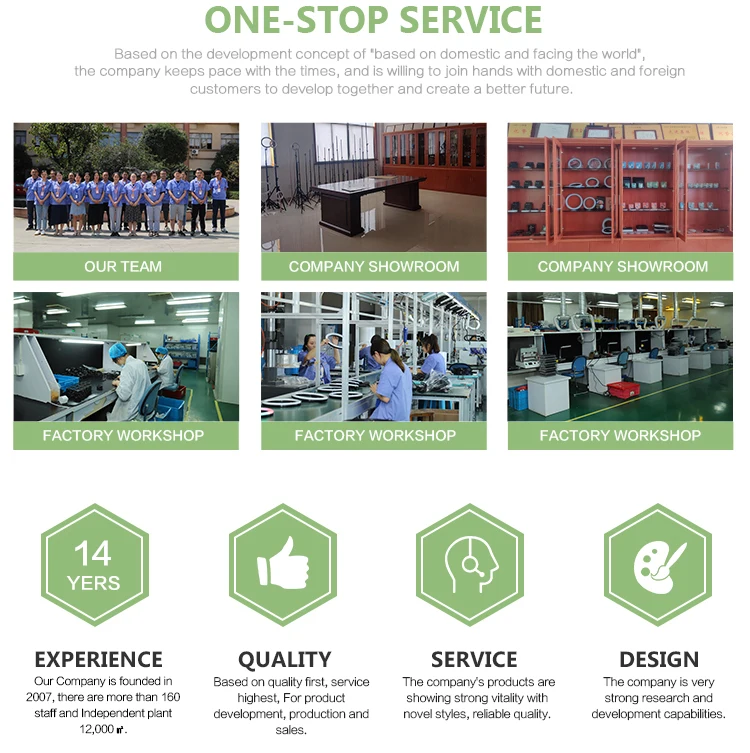 ONE-STOP SERVICE

Based on the development concept of "based on domestic and facing the world", the company keeps pace with the times, and is willing to join hands with domestic and foreign customers to develop together and create a better future.

OUR TEAM

COMPANY SHOWROOM

COMPANY SHOWROOM

FACTORY WORKSHOP

FACTORY WORKSHOP

FACTORY WORKSHOP

14 YERS

EXPERIENCE
Our Company is founded in 2007, there are more than 160 staff and Independent plant 12,000 ㎡.

QUALITY
Based on quality first, service highest, For product development, production and sales.

SERVICE
The company's products are showing strong vitality with novel styles, reliable quality.

DESIGN
The company is very strong research and development capabilities.